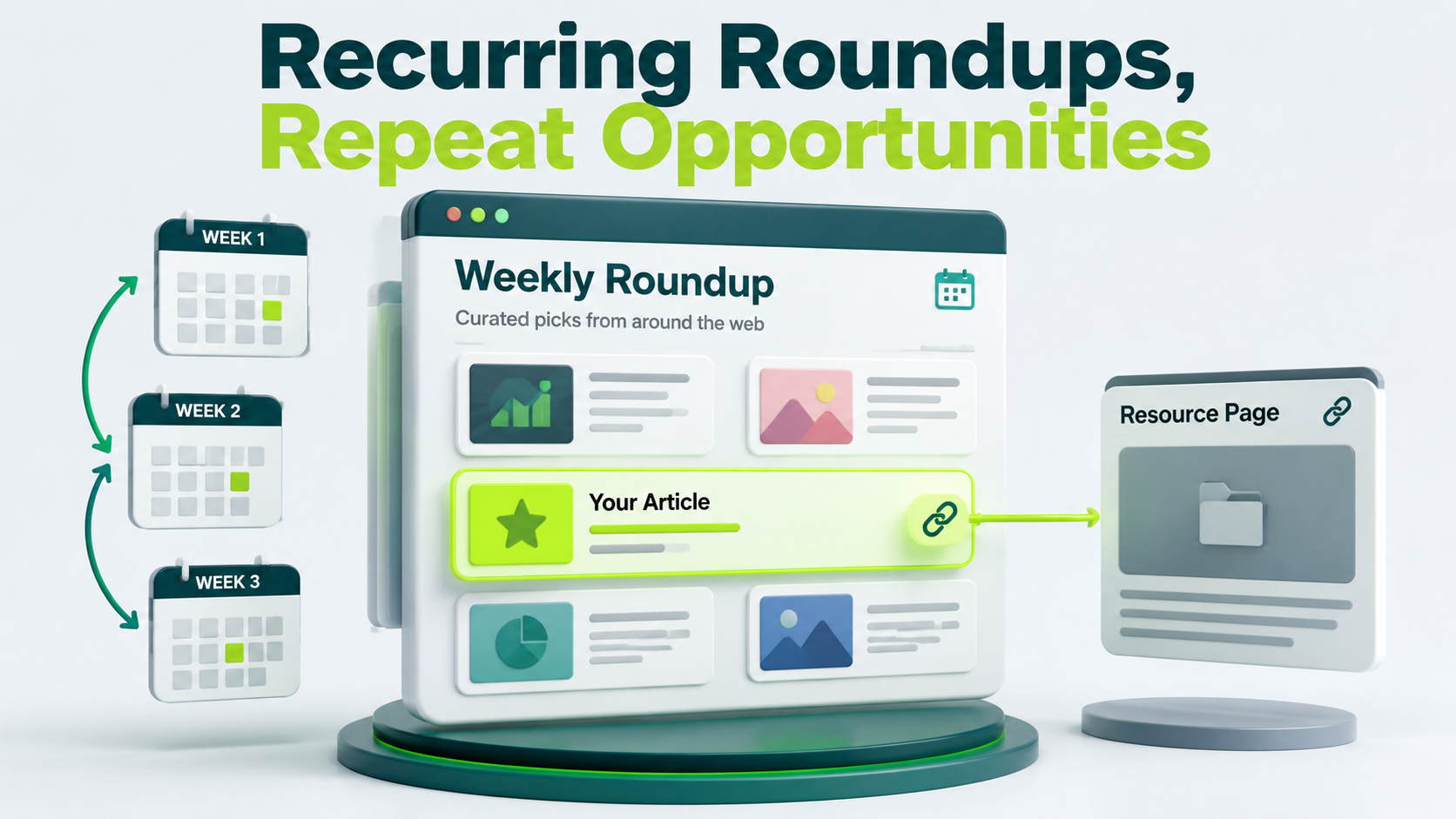 Recurring Roundups,
Repeat Opportunities

WEEK 1

WEEK 2

WEEK 3

Weekly Roundup

Curated picks from around the web

Your Article

Resource Page